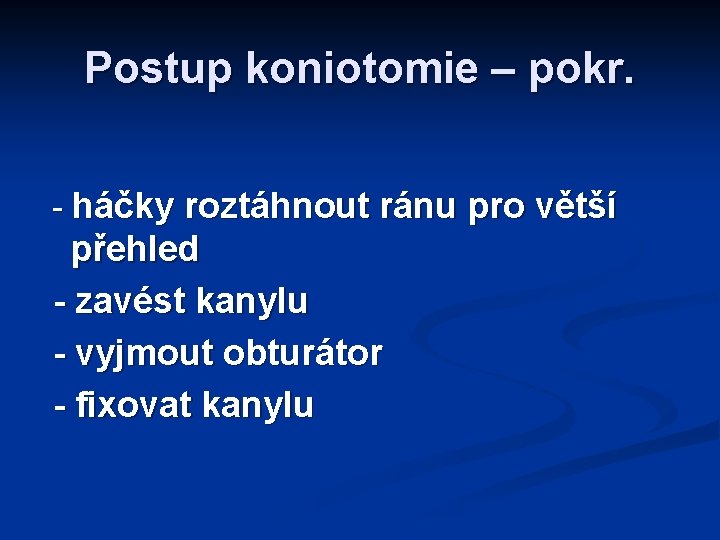 Postup koniotomie – pokr.

- háčky roztáhnout ránu pro větší přehled
- zavést kanylu
- vyjmout obturátor
- fixovat kanylu